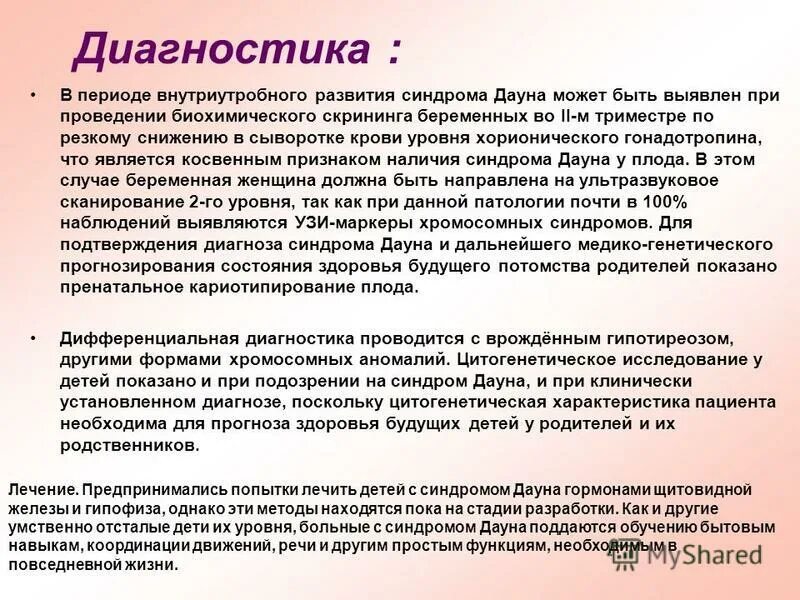 Диагностика :

• В периоде внутриутробного развития синдрома Дауна может быть выявлен при проведении биохимического скрининга беременных во II-м триместре по резкому снижению в сыворотке крови уровня хорионического гонадотропина, что является косвенным признаком наличия синдрома Дауна у плода. В этом случае беременная женщина должна быть направлена на ультразвуковое сканирование 2-го уровня, так как при данной патологии почти в 100% наблюдений выявляются УЗИ-маркеры хромосомных синдромов. Для подтверждения диагноза синдрома Дауна и дальнейшего медико-генетического прогнозирования состояния здоровья будущего потомства родителей показано пренатальное кариотипирование плода.

• Дифференциальная диагностика проводится с врождённым гипотиреозом, другими формами хромосомных аномалий. Цитогенетическое исследование у детей показано и при подозрении на синдром Дауна, и при клинически установленном диагнозе, поскольку цитогенетическая характеристика пациента необходима для прогноза здоровья будущих детей у родителей и их родственников.

Лечение. Предпринимались попытки лечить детей с синдромом Дауна гормонами щитовидной железы и гипофиза, однако эти методы находятся пока на стадии разработки. Как и другие умственно отсталые дети их уровня, больные с синдромом Дауна поддаются обучению бытовым навыкам, координации движений, речи и другим простым функциям, необходимым в повседневной жизни.

MyShared